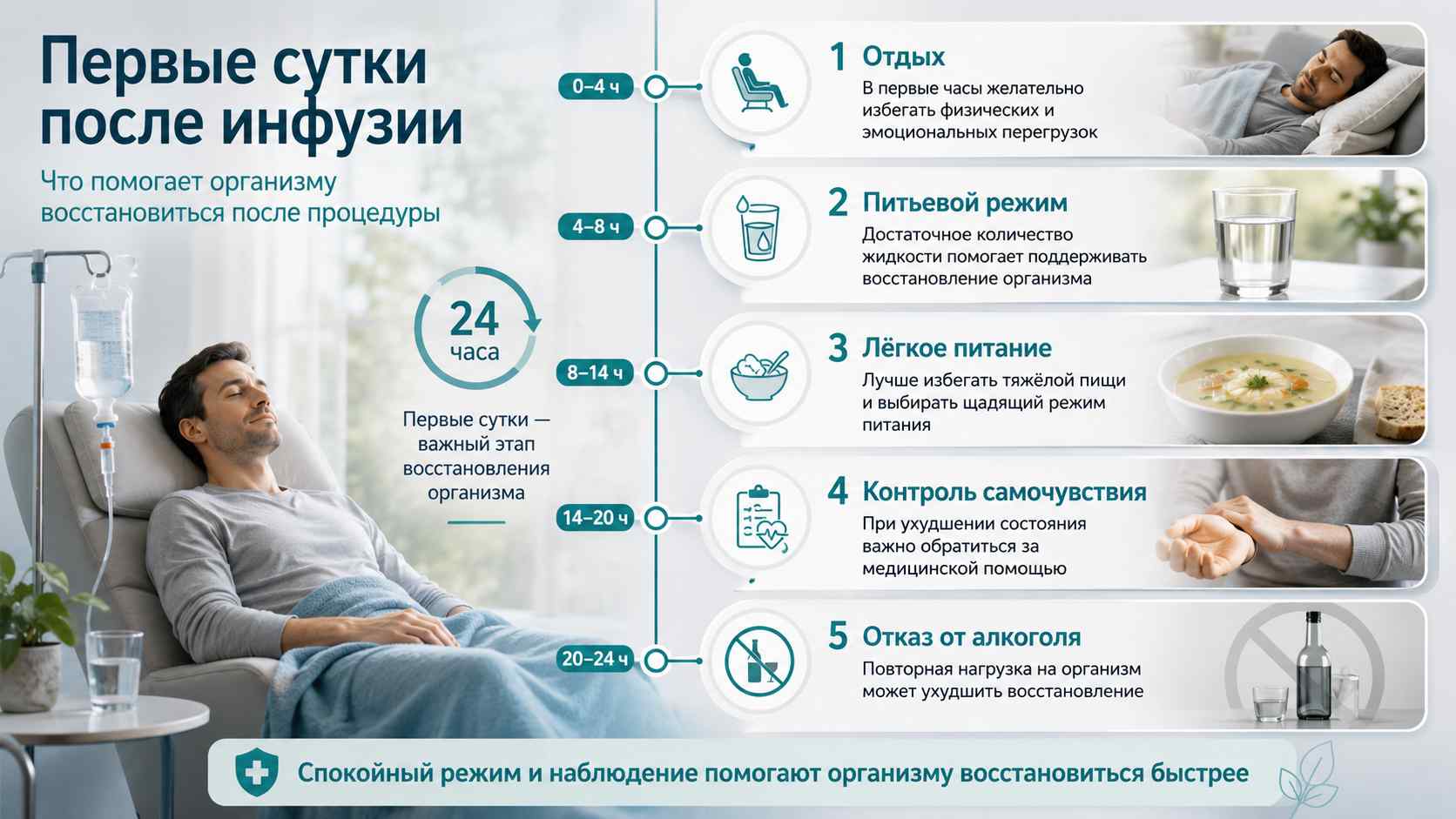 Первые сутки после инфузии

Что помогает организму восстановиться после процедуры

24 часа

Первые сутки — важный этап восстановления организма

0–4 ч

1 Отдых

В первые часы желательно избегать физических и эмоциональных перегрузок

4–8 ч

2 Питьевой режим

Достаточное количество жидкости помогает поддерживать восстановление организма

8–14 ч

3 Лёгкое питание

Лучше избегать тяжёлой пищи и выбирать щадящий режим питания

14–20 ч

4 Контроль самочувствия

При ухудшении состояния важно обратиться за медицинской помощью

20–24 ч

5 Отказ от алкоголя

Повторная нагрузка на организм может ухудшить восстановление

Спокойный режим и наблюдение помогают организму восстановиться быстрее